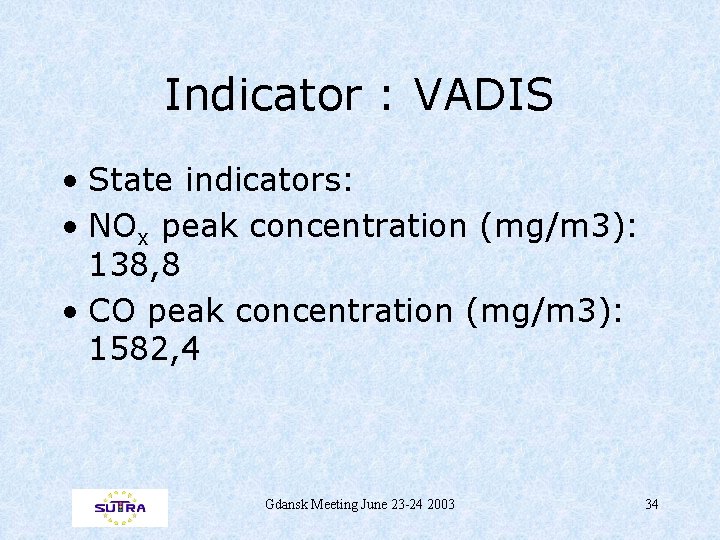 Indicator : VADIS

• State indicators:
• $NO_x$ peak concentration (mg/m3): 138,8
• CO peak concentration (mg/m3): 1582,4

SUTRA

Gdansk Meeting June 23-24 2003

34